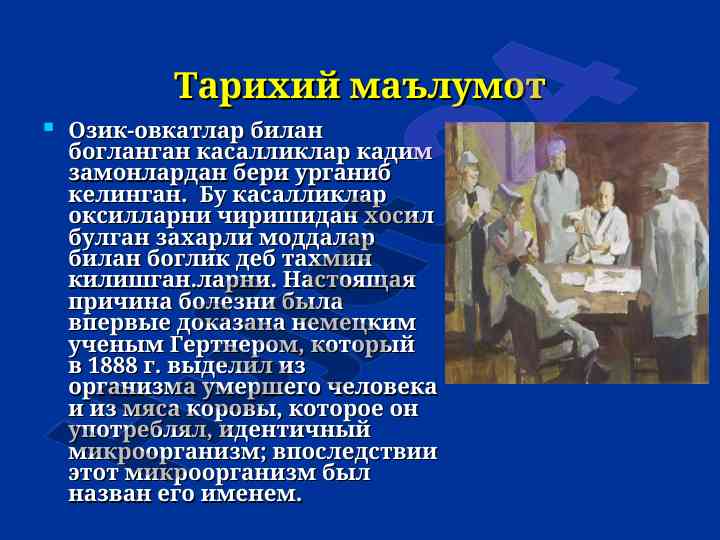 Тарихий маълумот

Озик-овкатлар билан богланган касалликлар кадим замонлардан бери урганиб келинган. Бу касалликлар оксилларни чиришидан хосил булган захарли моддалар билан боглик деб тахмин килишган.ларни. Настоящая причина болезни была впервые доказана немецким ученым Гертнером, который в 1888 г. выделил из организма умершего человека и из мяса коровы, которое он употреблял, идентичный микроорганизм; впоследствии этот микроорганизм был назван его именем.